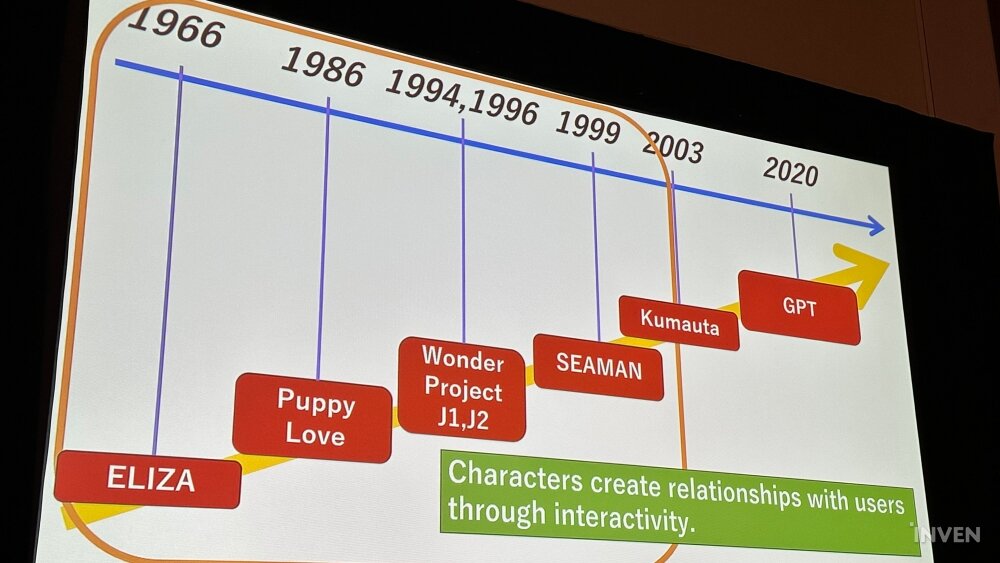 1966

1986

1994,1996

1999

2003

2020

ELIZA

Puppy Love

Wonder Project J1,J2

SEAMAN

Kumauta

GPT

Characters create relationships with users through interactivity.

INVEN